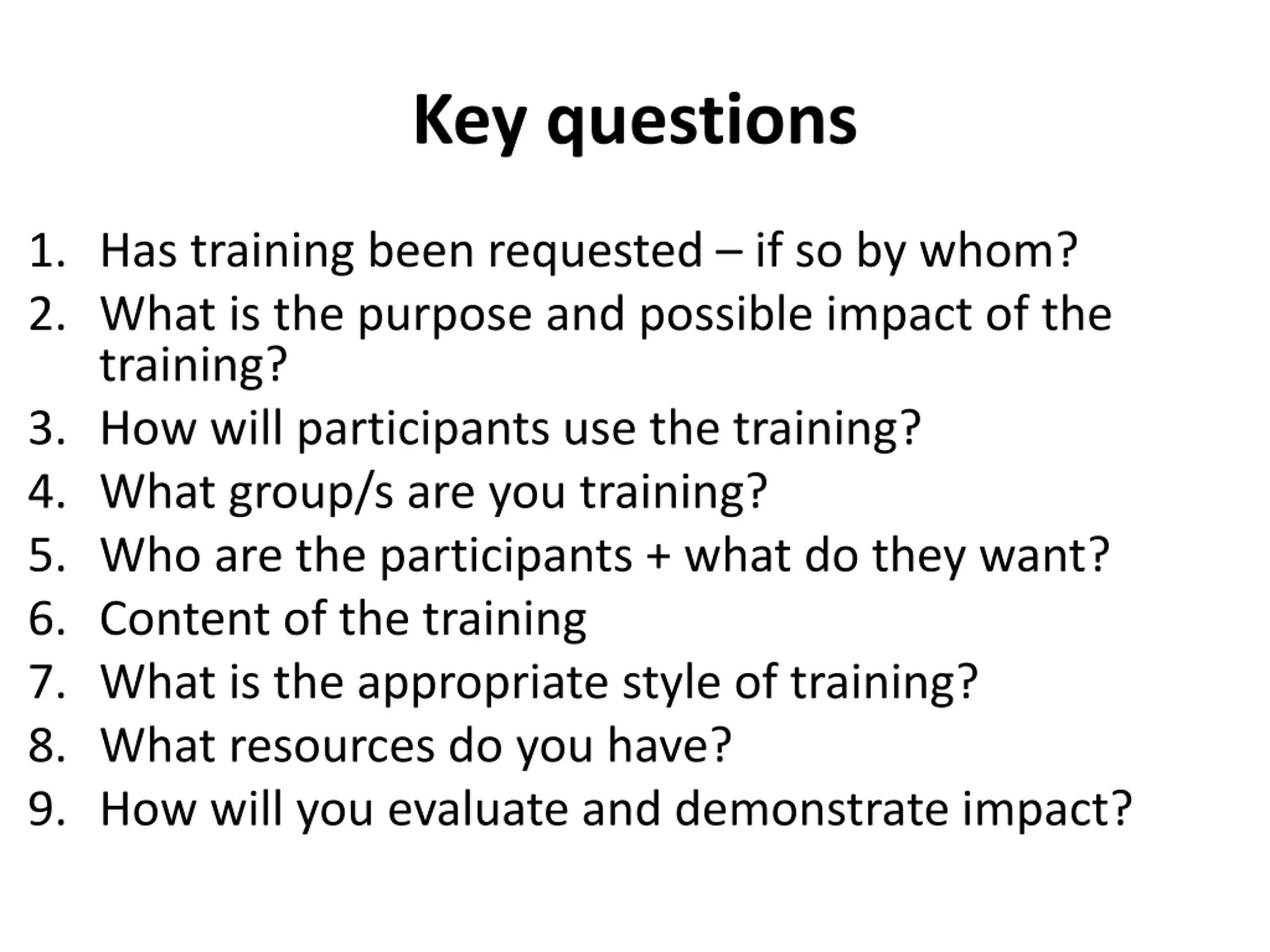 Key questions

1. Has training been requested – if so by whom?
2. What is the purpose and possible impact of the training?
3. How will participants use the training?
4. What group/s are you training?
5. Who are the participants + what do they want?
6. Content of the training
7. What is the appropriate style of training?
8. What resources do you have?
9. How will you evaluate and demonstrate impact?